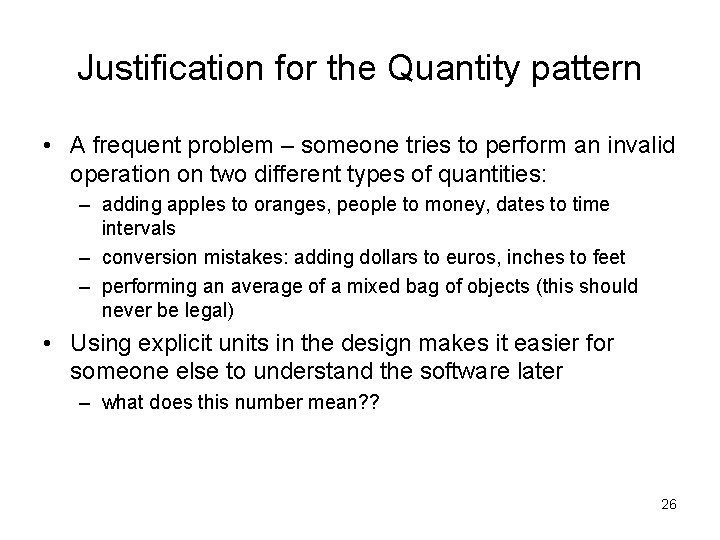 Justification for the Quantity pattern

• A frequent problem – someone tries to perform an invalid operation on two different types of quantities:

– adding apples to oranges, people to money, dates to time intervals

– conversion mistakes: adding dollars to euros, inches to feet

– performing an average of a mixed bag of objects (this should never be legal)

• Using explicit units in the design makes it easier for someone else to understand the software later

– what does this number mean??

26